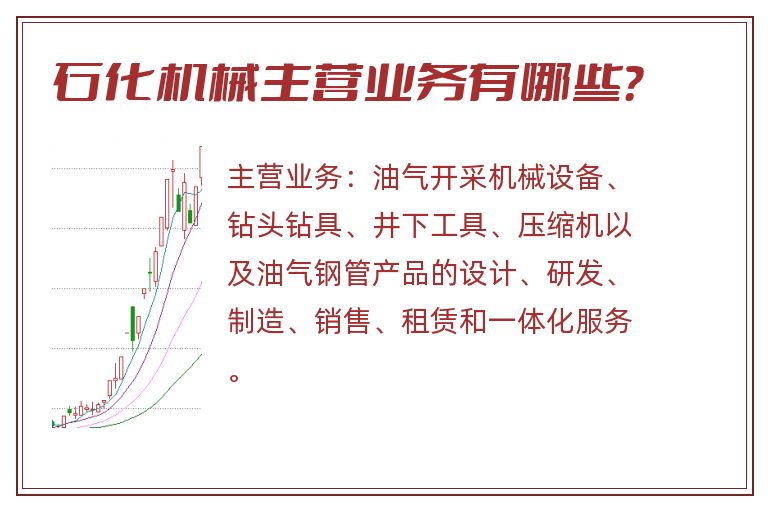 石化机械主营业务有哪些？

主营业务：油气开采机械设备、钻头钻具、井下工具、压缩机以及油气钢管产品的设计、研发、制造、销售、租赁和一体化服务。